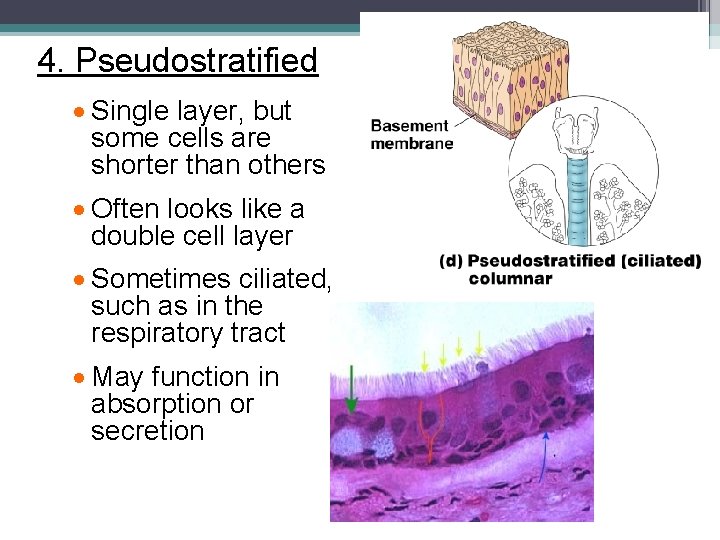 4. Pseudostratified

• Single layer, but some cells are shorter than others

• Often looks like a double cell layer

• Sometimes ciliated, such as in the respiratory tract

• May function in absorption or secretion

Basement membrane

(d) Pseudostratified (ciliated) columnar